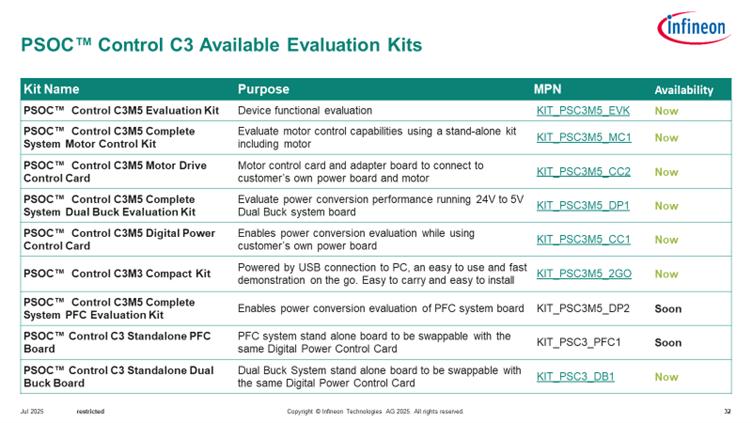 infineon

PSOC™ Control C3 Available Evaluation Kits

| Kit Name | Purpose | MPN | Availability |
|---|---|---|---|
| PSOC™ Control C3M5 Evaluation Kit | Device functional evaluation | KIT_PSC3M5_EVK | Now |
| PSOC™ Control C3M5 Complete System Motor Control Kit | Evaluate motor control capabilities using a stand-alone kit including motor | KIT_PSC3M5_MC1 | Now |
| PSOC™ Control C3M5 Motor Drive Control Card | Motor control card and adapter board to connect to customer's own power board and motor | KIT_PSC3M5_CC2 | Now |
| PSOC™ Control C3M5 Complete System Dual Buck Evaluation Kit | Evaluate power conversion performance running 24V to 5V Dual Buck system board | KIT_PSC3M5_DP1 | Now |
| PSOC™ Control C3M5 Digital Power Control Card | Enables power conversion evaluation while using customer's own power board | KIT_PSC3M5_CC1 | Now |
| PSOC™ Control C3M3 Compact Kit | Powered by USB connection to PC, an easy to use and fast demonstration on the go. Easy to carry and easy to install | KIT_PSC3M5_2GO | Now |
| PSOC™ Control C3M5 Complete System PFC Evaluation Kit | Enables power conversion evaluation of PFC system board | KIT_PSC3M5_DP2 | Soon |
| PSOC™ Control C3 Standalone PFC Board | PFC system stand alone board to be swappable with the same Digital Power Control Card | KIT_PSC3_PFC1 | Soon |
| PSOC™ Control C3 Standalone Dual Buck Board | Dual Buck System stand alone board to be swappable with the same Digital Power Control Card | KIT_PSC3_DB1 | Now |

Jul 2025 restricted Copyright © Infineon Technologies AG 2025. All rights reserved. 32